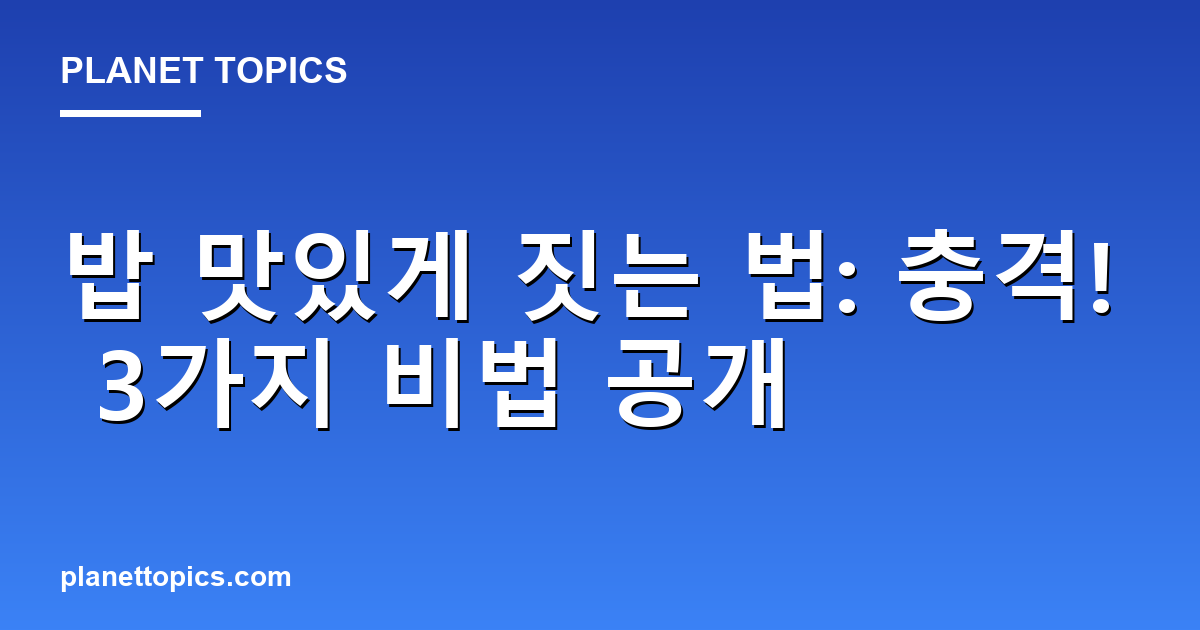 PLANET TOPICS

밥 맛있게 짓는 법: 충격! 3가지 비법 공개

planettopics.com